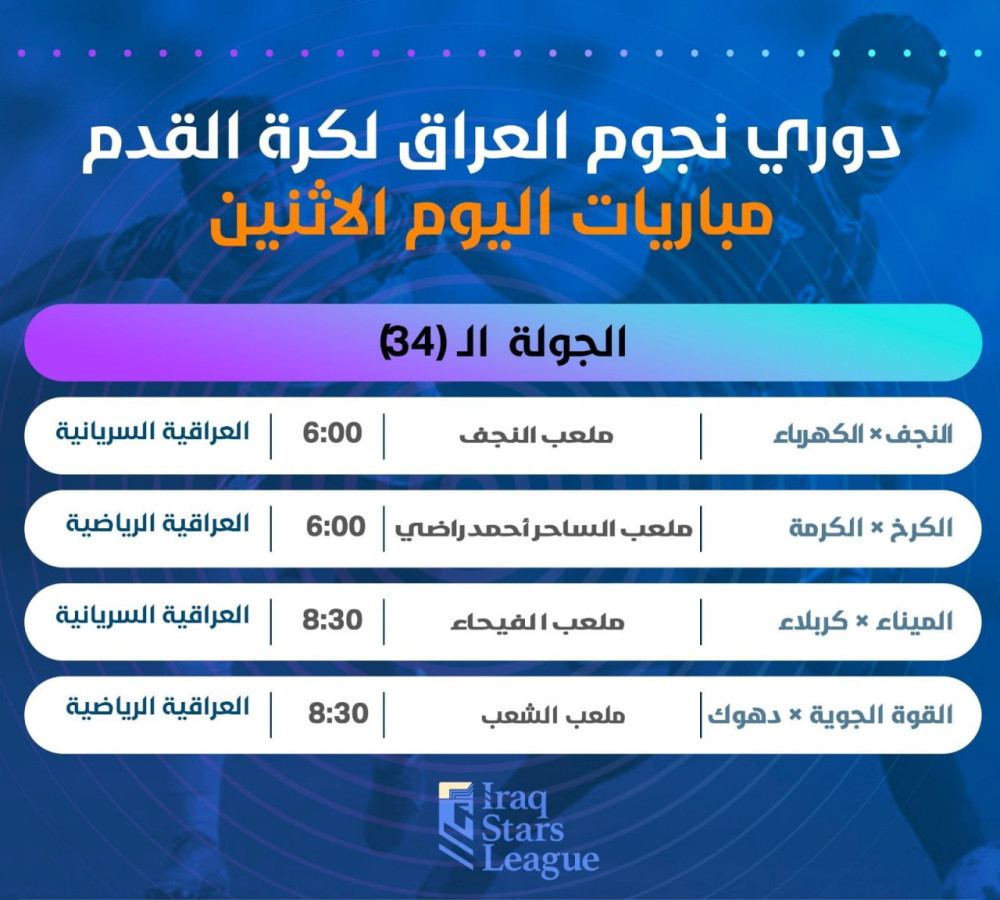 دوري نجوم العراق لكرة القدم
مباريات اليوم الاثنين

الجولة الـ (34)

| النجف × الكهرباء | ملعب النجف | 6:00 | العراقية السريانية |
|---|---|---|---|
| الكرخ × الكرمة | ملعب الساحر أحمد راضي | 6:00 | العراقية الرياضية |
| الميناء × كربلاء | ملعب الفيحاء | 8:30 | العراقية السريانية |
| القوة الجوية × دهوك | ملعب الشعب | 8:30 | العراقية الرياضية |

Iraq Stars League